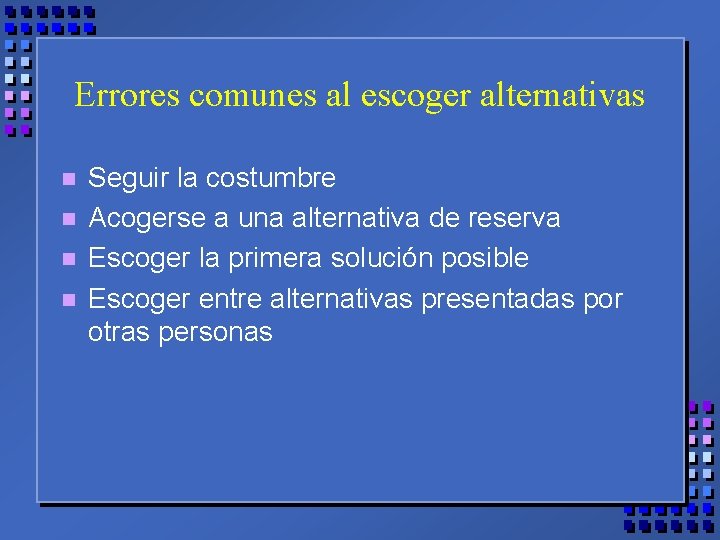 Errores comunes al escoger alternativas

- Seguir la costumbre
- Acogerse a una alternativa de reserva
- Escoger la primera solución posible
- Escoger entre alternativas presentadas por otras personas